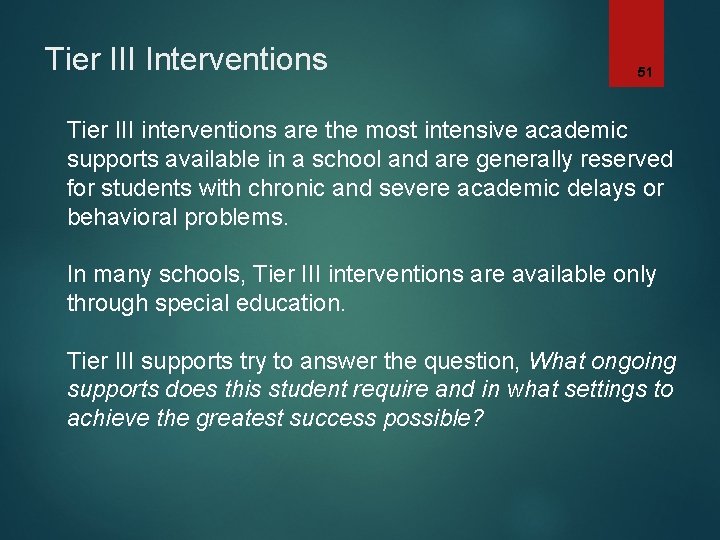 Tier III Interventions

51

Tier III interventions are the most intensive academic supports available in a school and are generally reserved for students with chronic and severe academic delays or behavioral problems.

In many schools, Tier III interventions are available only through special education.

Tier III supports try to answer the question, What ongoing supports does this student require and in what settings to achieve the greatest success possible?